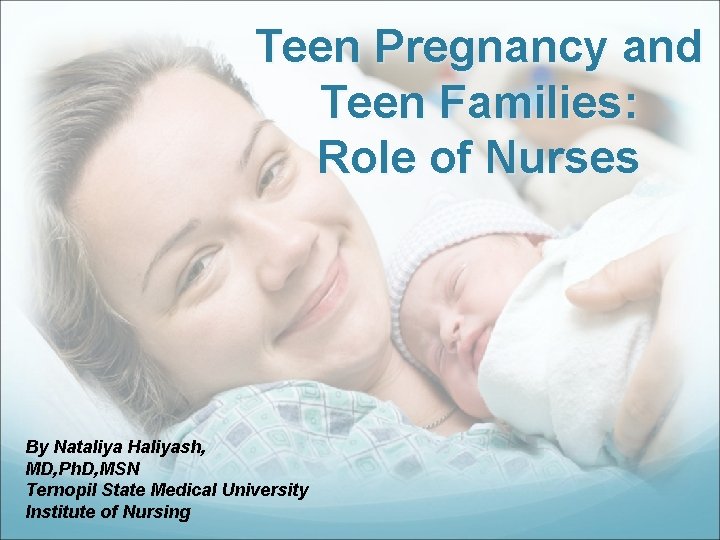 Teen Pregnancy and Teen Families: Role of Nurses

By Nataliya Haliyash, MD,PhD,MSN
Ternopil State Medical University
Institute of Nursing